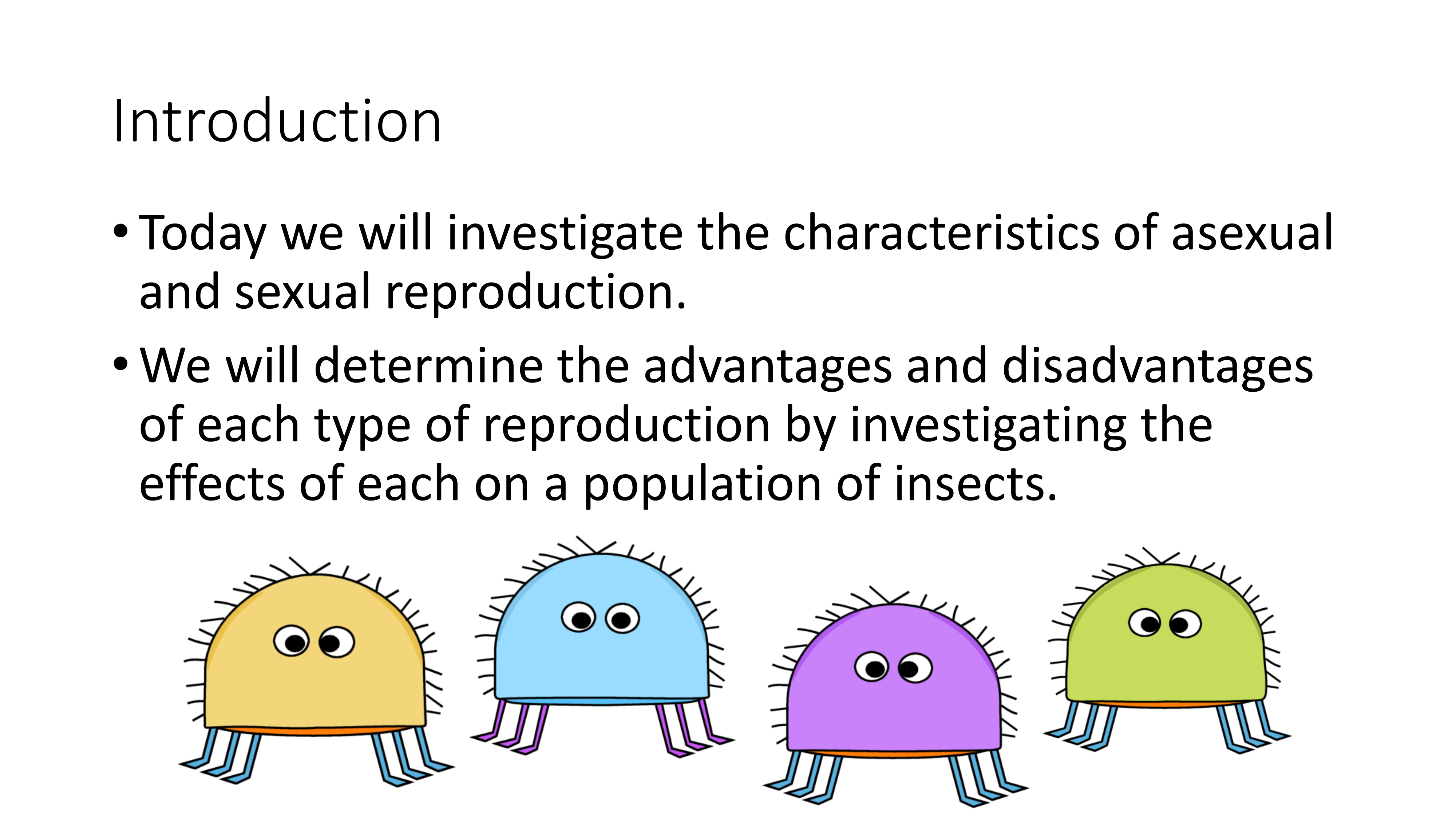 Introduction

• Today we will investigate the characteristics of asexual and sexual reproduction.

• We will determine the advantages and disadvantages of each type of reproduction by investigating the effects of each on a population of insects.